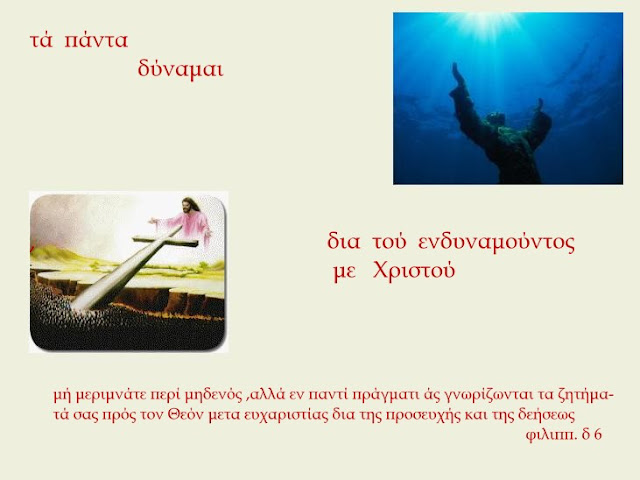 τά πάντα
δύναμαι

δια τού ενδυναμούντος
με Χριστού

μή μεριμνάτε περί μηδενός ,αλλά εν παντί πράγματι άς γνωρίζωνται τα ζητήματά σας πρός τον Θεόν μετα ευχαριστίας δια της προσευχής και της δεήσεως
φιλιππ. δ 6